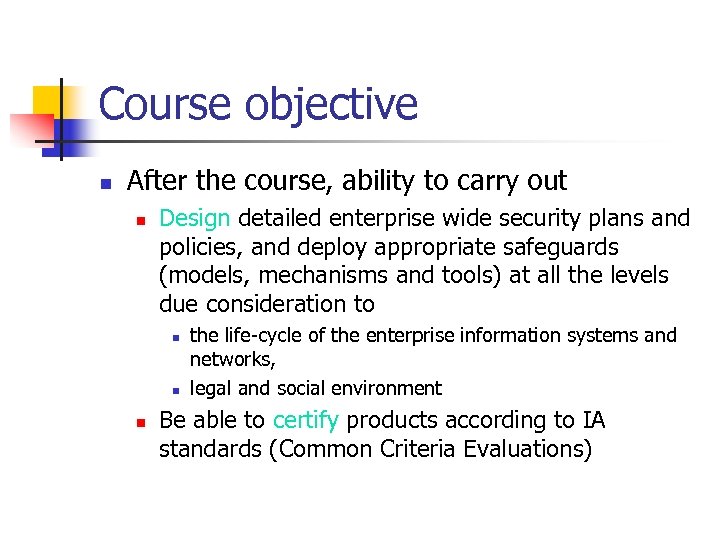 Course objective

After the course, ability to carry out

Design detailed enterprise wide security plans and policies, and deploy appropriate safeguards (models, mechanisms and tools) at all the levels due consideration to

the life-cycle of the enterprise information systems and networks,

legal and social environment

Be able to certify products according to IA standards (Common Criteria Evaluations)